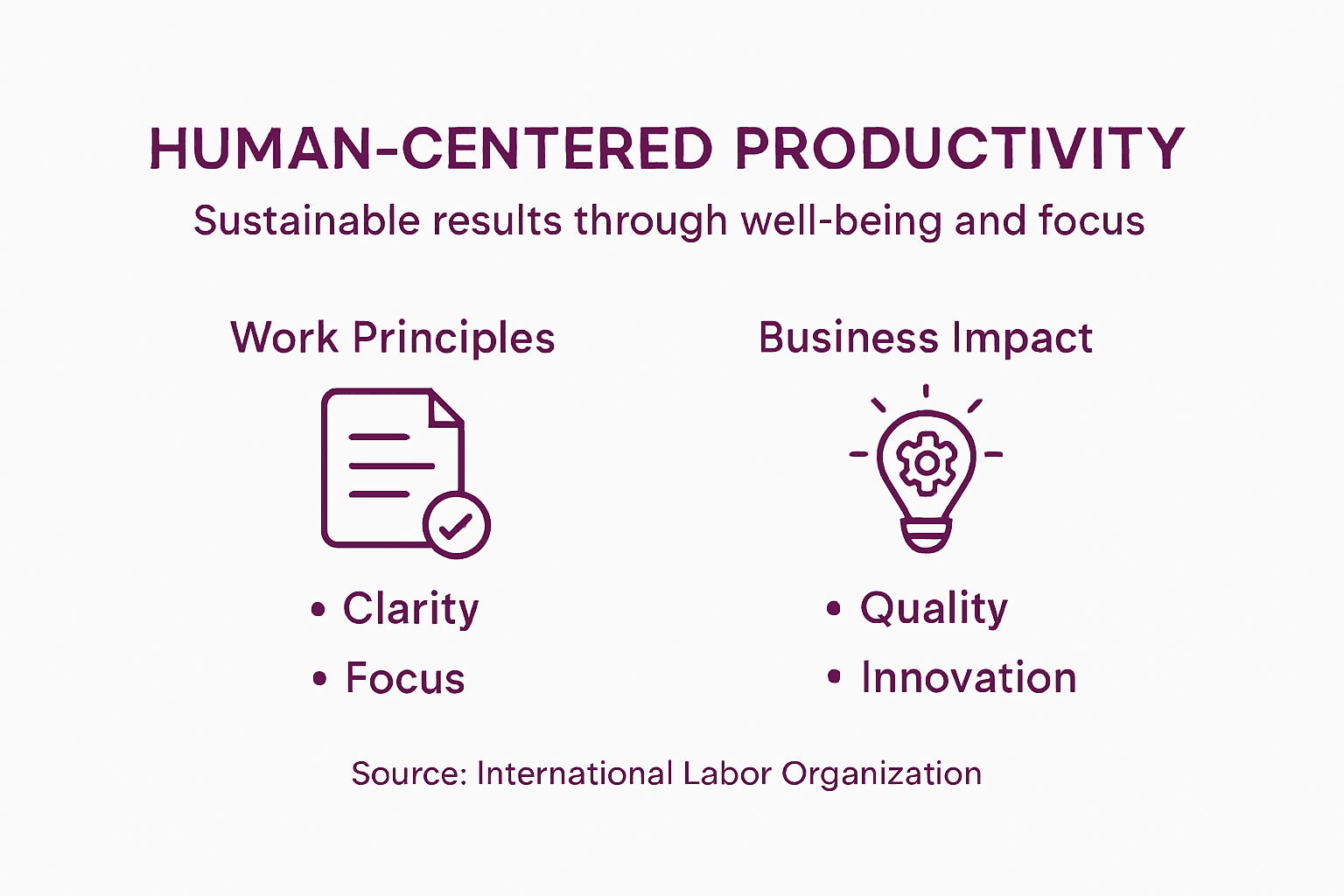 HUMAN-CENTERED PRODUCTIVITY

Sustainable results through well-being and focus

Work Principles

• Clarity
• Focus

Business Impact

• Quality
• Innovation

Source: International Labor Organization